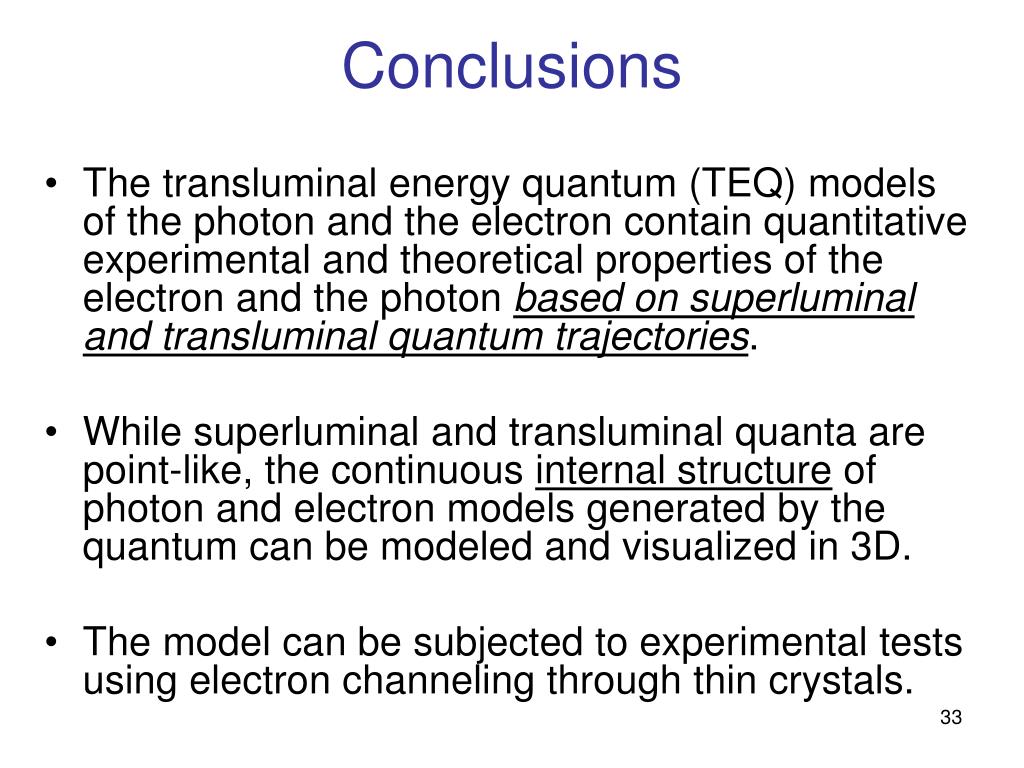 Conclusions

• The transluminal energy quantum (TEQ) models of the photon and the electron contain quantitative experimental and theoretical properties of the electron and the photon based on superluminal and transluminal quantum trajectories.

• While superluminal and transluminal quanta are point-like, the continuous internal structure of photon and electron models generated by the quantum can be modeled and visualized in 3D.

• The model can be subjected to experimental tests using electron channeling through thin crystals.

33